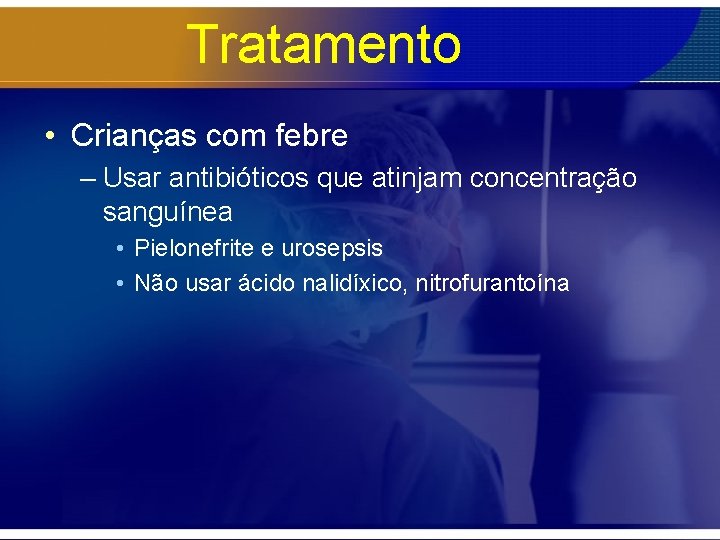 Tratamento

• Crianças com febre
– Usar antibióticos que atinjam concentração sanguínea
• Pielonefrite e urosepsis
• Não usar ácido nalidíxico, nitrofurantoína